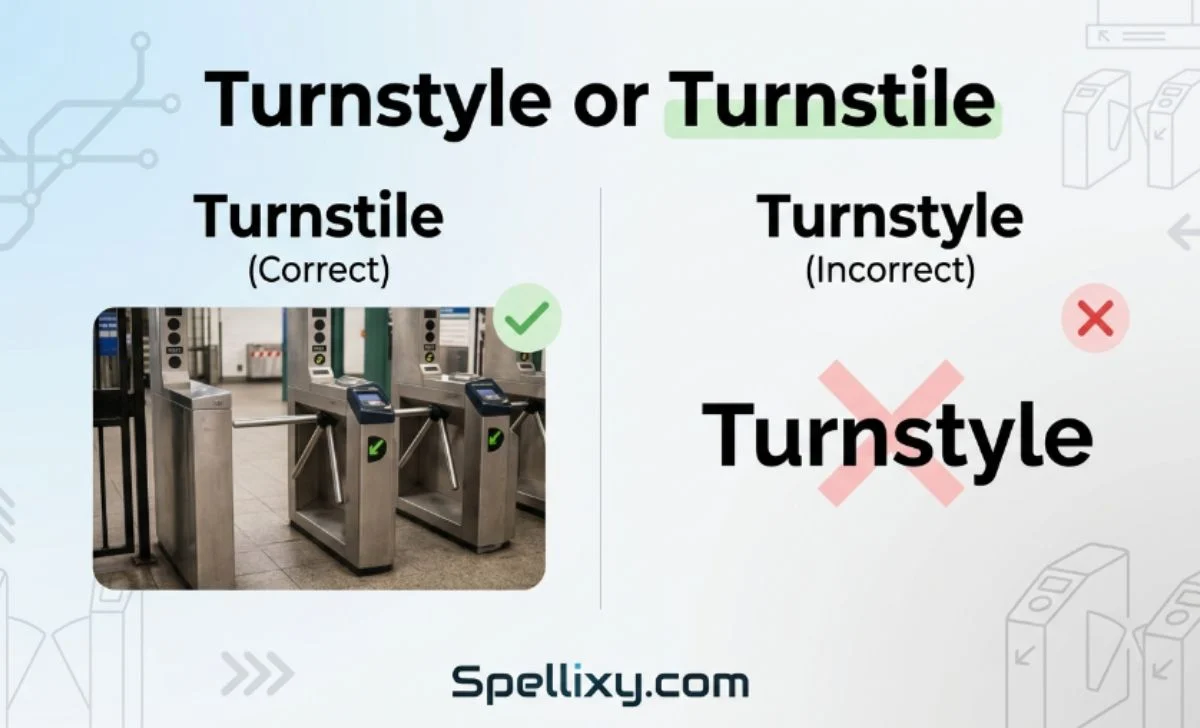 Turnstyle or Turnstile

Turnstile
(Correct)

Turnstyle
(Incorrect)

Turnstyle

Spellixy.com